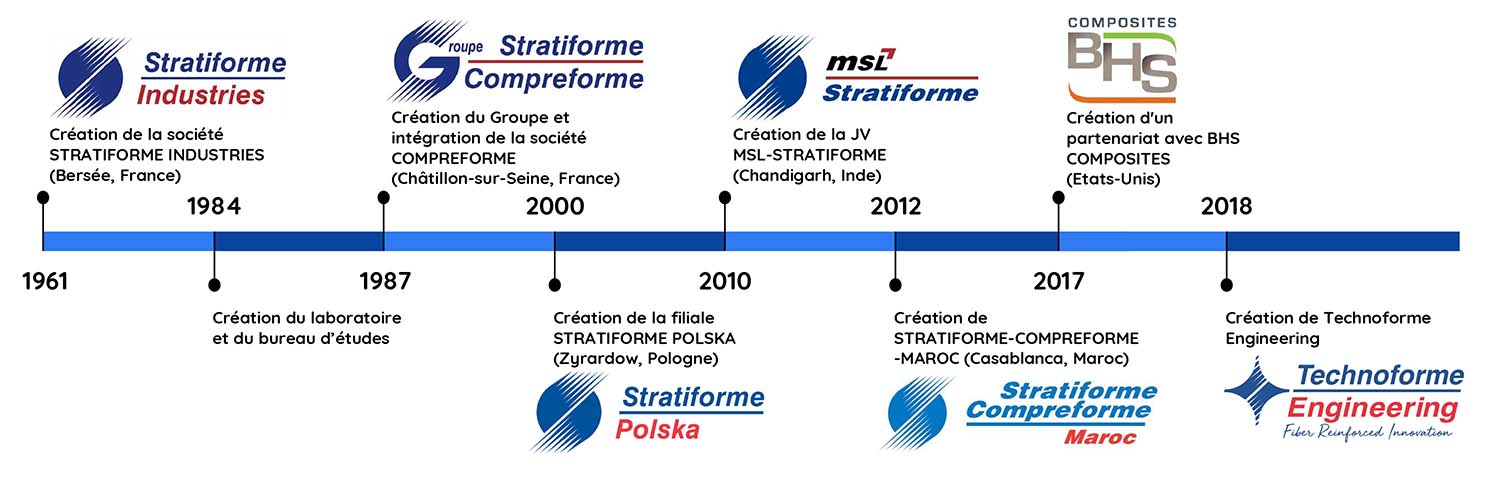 Stratiforme Industries

Création de la société STRATIFORME INDUSTRIES (Bersée, France)

1961

1984

Création du laboratoire et du bureau d'études

Groupe Stratiforme Compreforme

Création du Groupe et intégration de la société COMPREFORME (Châtillon-sur-Seine, France)

1987

2000

Création de la filiale STRATIFORME POLSKA (Zyrardow, Pologne)

Stratiforme Polska

msl Stratiforme

Création de la JV MSL-STRATIFORME (Chandigarh, Inde)

2010

2012

Création de STRATIFORME-COMPREFORME -MAROC (Casablanca, Maroc)

Stratiforme Compreforme Maroc

COMPOSITES BHS

Création d'un partenariat avec BHS COMPOSITES (Etats-Unis)

2017

2018

Création de Technoforme Engineering

Technoforme Engineering
Fiber Reinforced Innovation